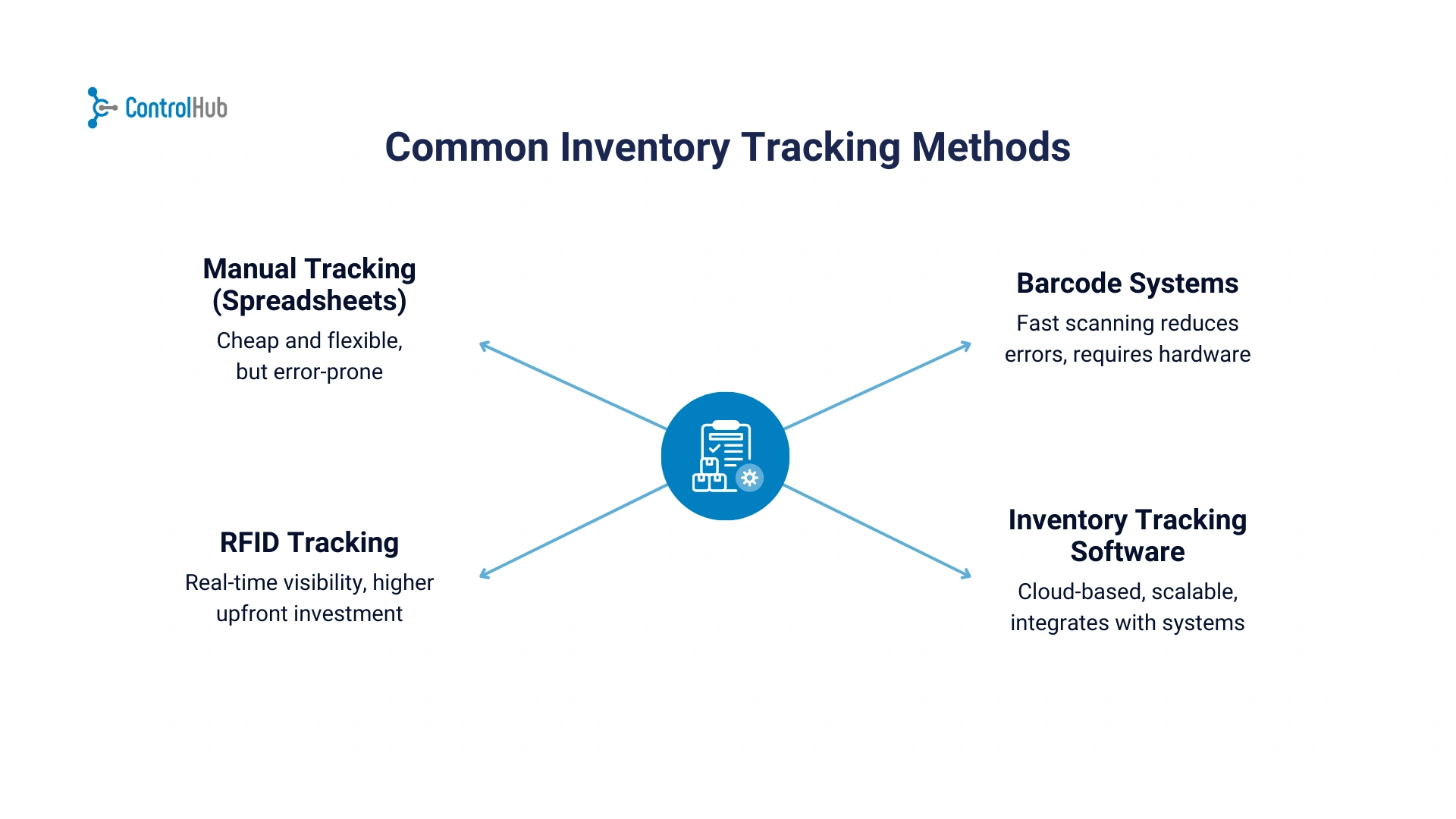 ControlHub

Common Inventory Tracking Methods

Manual Tracking (Spreadsheets)
Cheap and flexible, but error-prone

Barcode Systems
Fast scanning reduces errors, requires hardware

RFID Tracking
Real-time visibility, higher upfront investment

Inventory Tracking Software
Cloud-based, scalable, integrates with systems